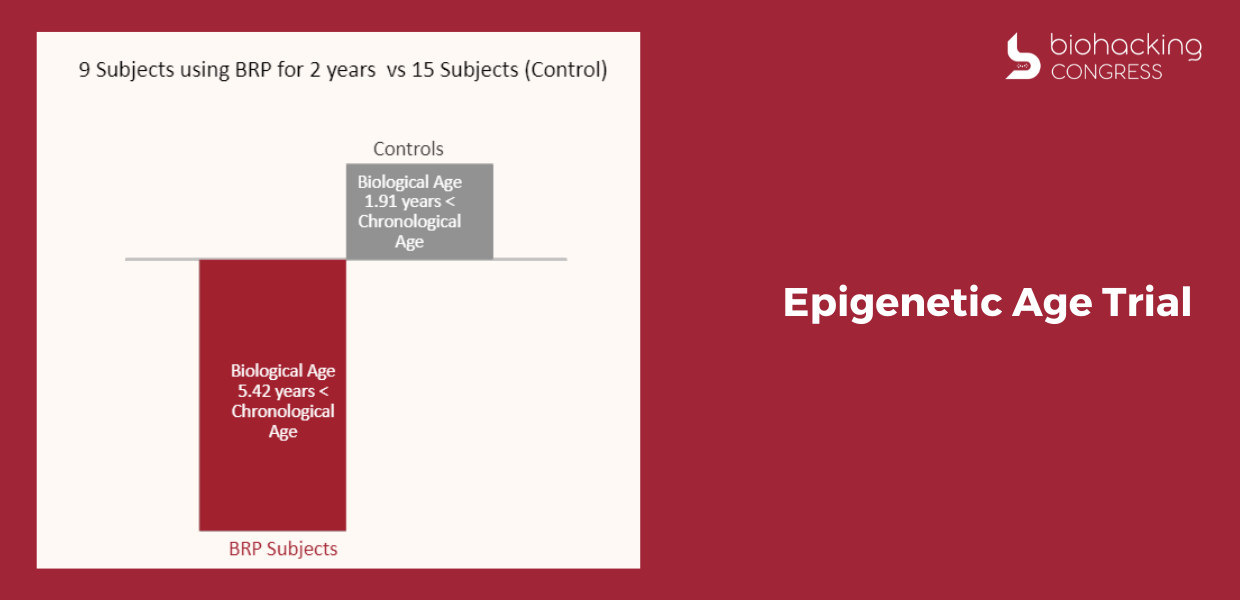 9 Subjects using BRP for 2 years vs 15 Subjects (Control)

Controls

Biological Age 1.91 years < Chronological Age

Biological Age 5.42 years < Chronological Age

BRP Subjects

biohacking CONGRESS

Epigenetic Age Trial